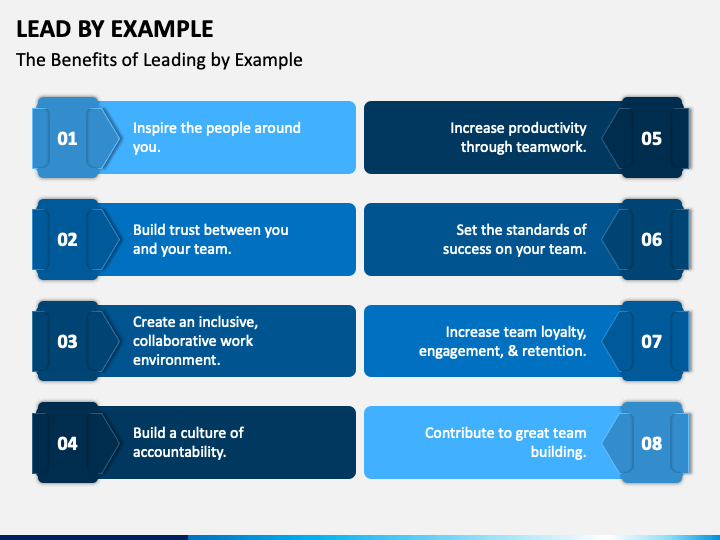 LEAD BY EXAMPLE

The Benefits of Leading by Example

01 Inspire the people around you.

02 Build trust between you and your team.

03 Create an inclusive, collaborative work environment.

04 Build a culture of accountability.

Increase productivity through teamwork. 05

Set the standards of success on your team. 06

Increase team loyalty, engagement, & retention. 07

Contribute to great team building. 08